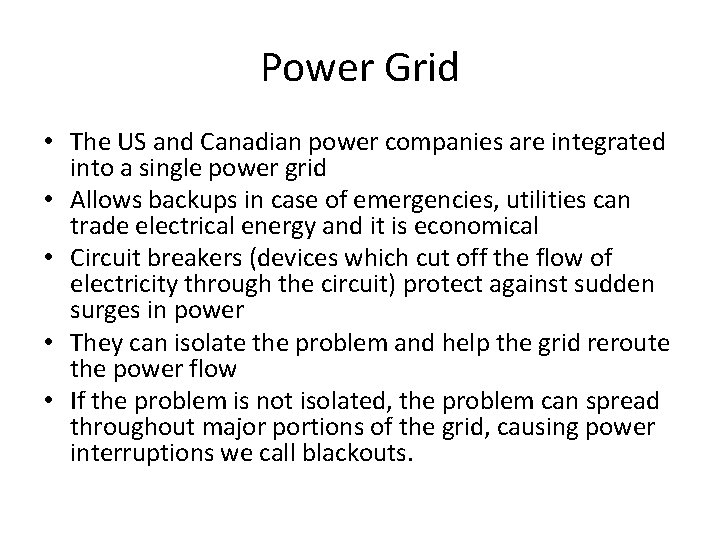 Power Grid

• The US and Canadian power companies are integrated into a single power grid
• Allows backups in case of emergencies, utilities can trade electrical energy and it is economical
• Circuit breakers (devices which cut off the flow of electricity through the circuit) protect against sudden surges in power
• They can isolate the problem and help the grid reroute the power flow
• If the problem is not isolated, the problem can spread throughout major portions of the grid, causing power interruptions we call blackouts.